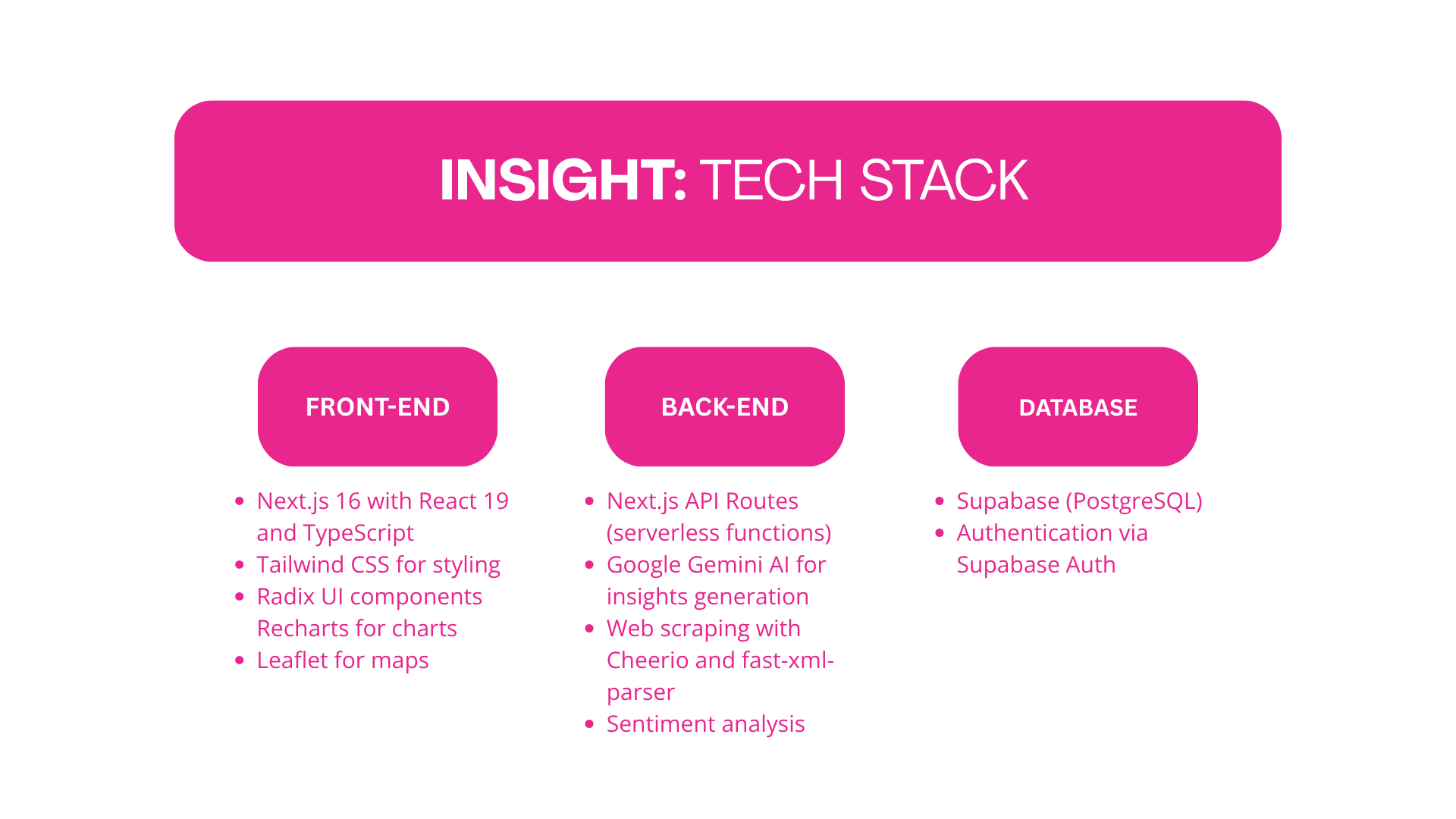 INSIGHT: TECH STACK

FRONT-END

- Next.js 16 with React 19 and TypeScript
- Tailwind CSS for styling
- Radix UI components Recharts for charts
- Leaflet for maps

BACK-END

- Next.js API Routes (serverless functions)
- Google Gemini AI for insights generation
- Web scraping with Cheerio and fast-xml-parser
- Sentiment analysis

DATABASE

- Supabase (PostgreSQL)
- Authentication via Supabase Auth